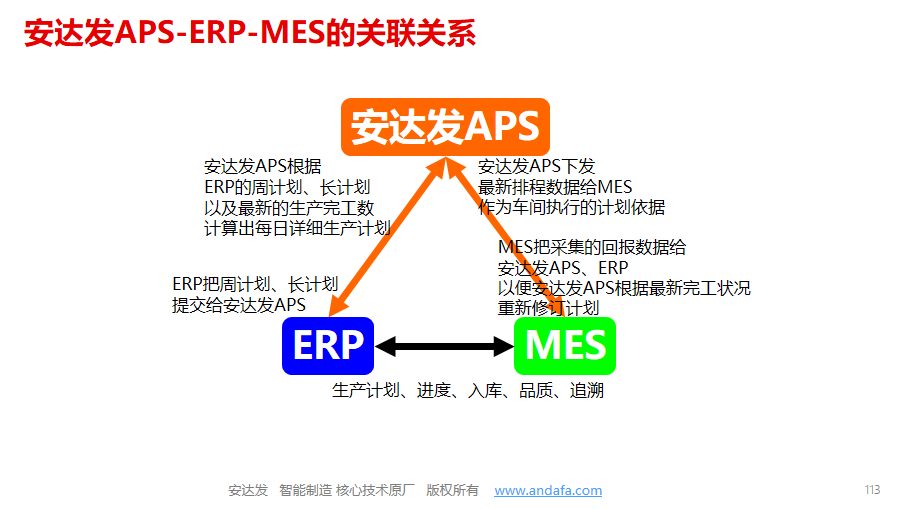 安达发APS-ERP-MES的关联关系

安达发APS

安达发APS根据
ERP的周计划、长计划
以及最新的生产完工数
计算出每日详细生产计划

安达发APS下发
最新排程数据给MES
作为车间执行的计划依据

MES把采集的回报数据给
安达发APS、ERP
以便安达发APS根据最新完工状况
重新修订计划

ERP把周计划、长计划
提交给安达发APS

ERP

MES

生产计划、进度、入库、品质、追溯

安达发 智能制造 核心技术原厂 版权所有 www.andafa.com

113